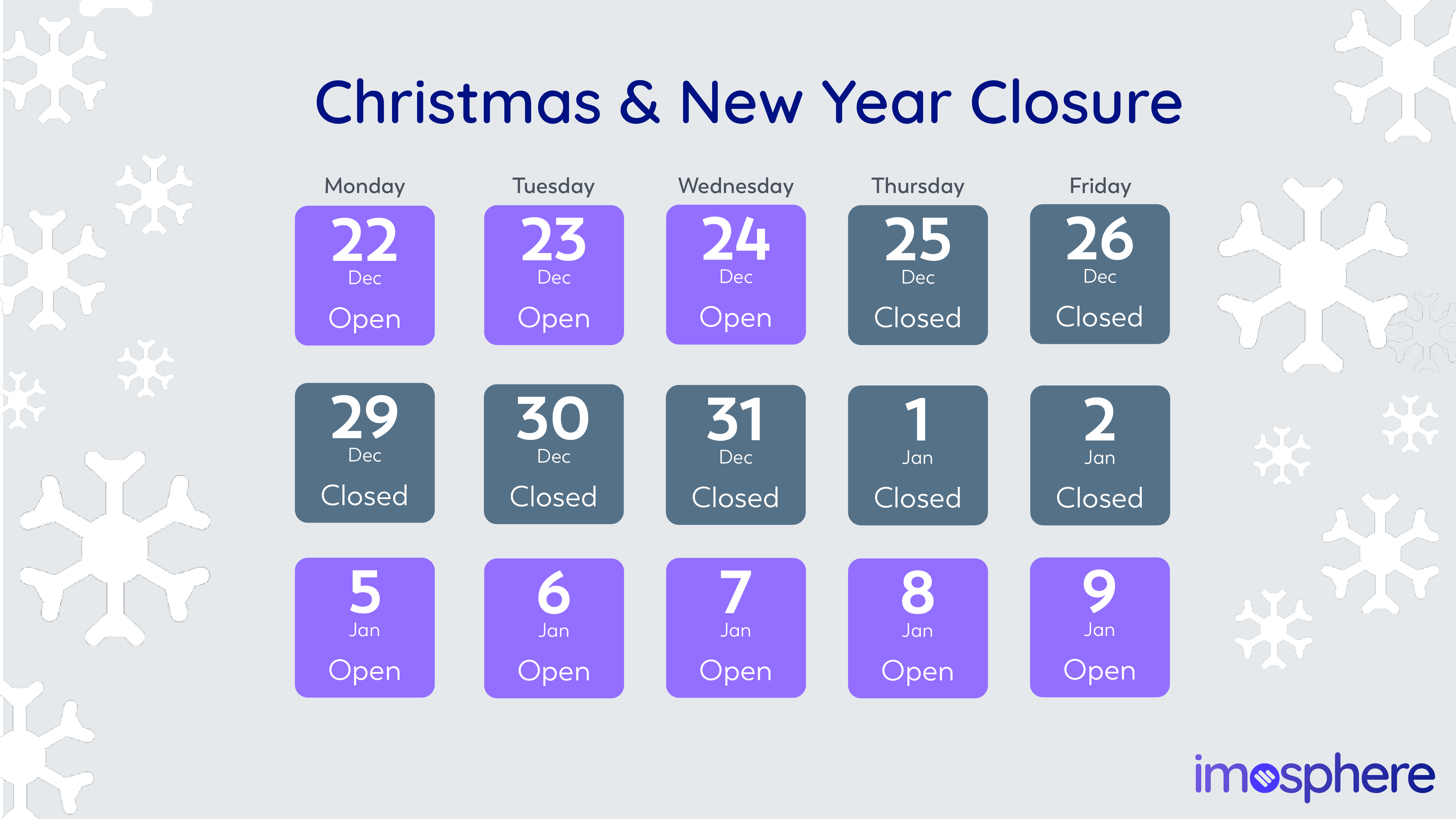 Christmas & New Year Closure

| Monday | Tuesday | Wednesday | Thursday | Friday |
|---|---|---|---|---|
| 22 Dec Open | 23 Dec Open | 24 Dec Open | 25 Dec Closed | 26 Dec Closed |
| 29 Dec Closed | 30 Dec Closed | 31 Dec Closed | 1 Jan Closed | 2 Jan Closed |
| 5 Jan Open | 6 Jan Open | 7 Jan Open | 8 Jan Open | 9 Jan Open |

imosphere